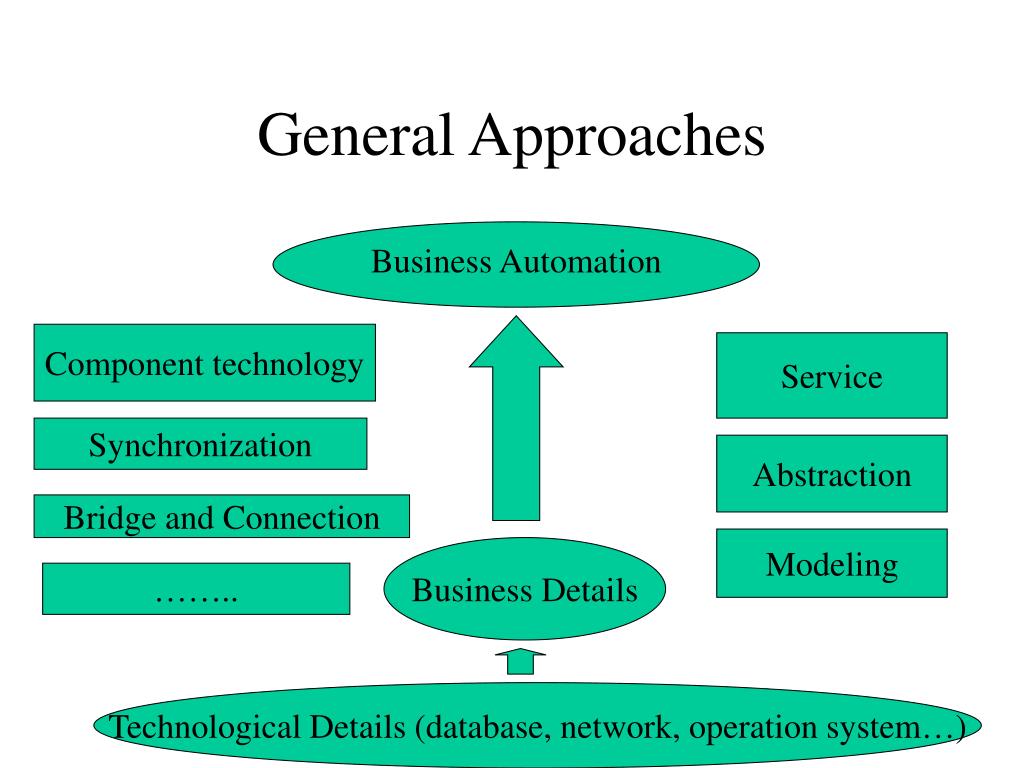 General Approaches

Business Automation

Component technology

Synchronization

Bridge and Connection

……..

Service

Abstraction

Modeling

Business Details

Technological Details (database, network, operation system…)